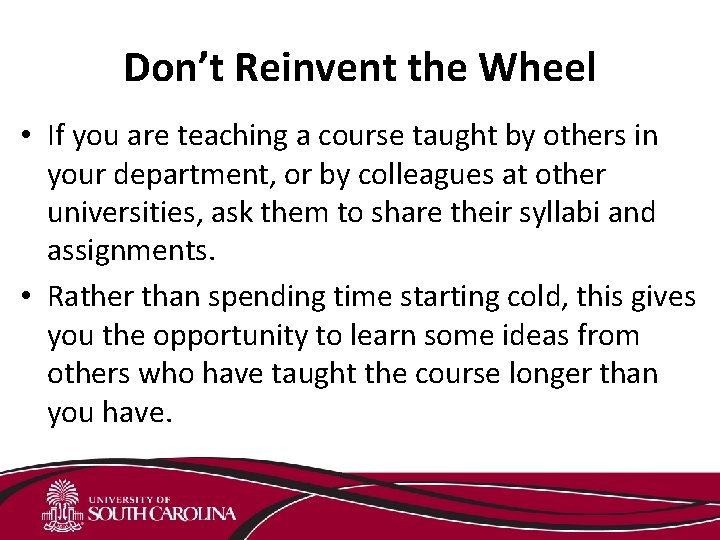 Don’t Reinvent the Wheel

• If you are teaching a course taught by others in your department, or by colleagues at other universities, ask them to share their syllabi and assignments.

• Rather than spending time starting cold, this gives you the opportunity to learn some ideas from others who have taught the course longer than you have.

UNIVERSITY OF SOUTH CAROLINA